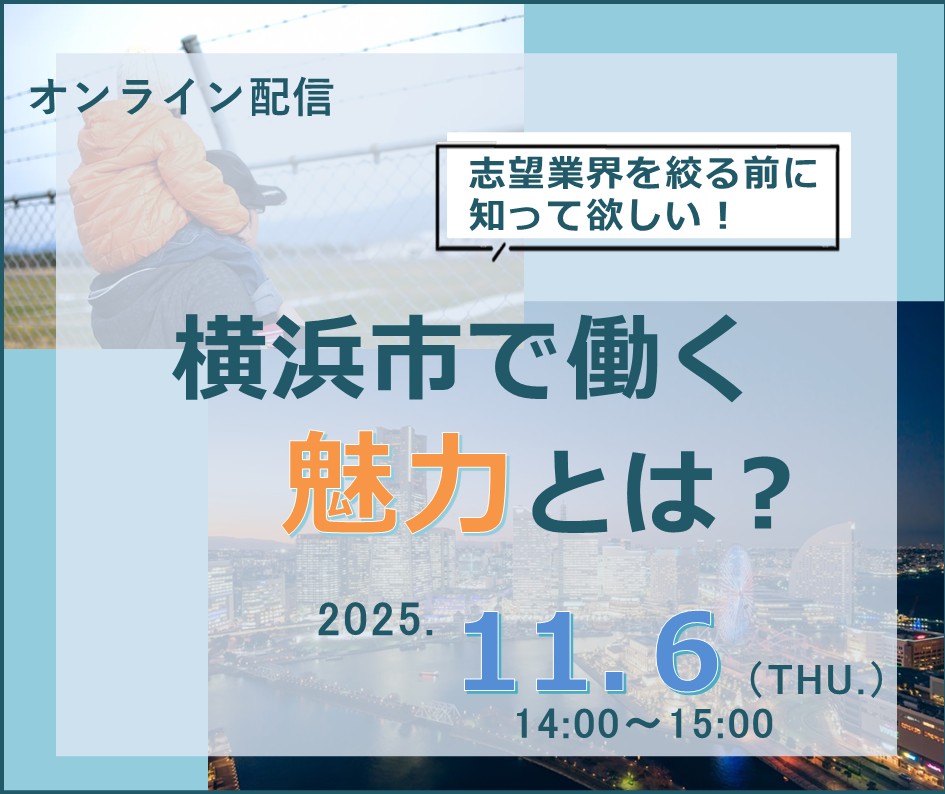 オンライン配信

志望業界を絞る前に
知って欲しい！

横浜市で働く
魅力とは？

2025. 11.6（THU.）
14:00～15:00